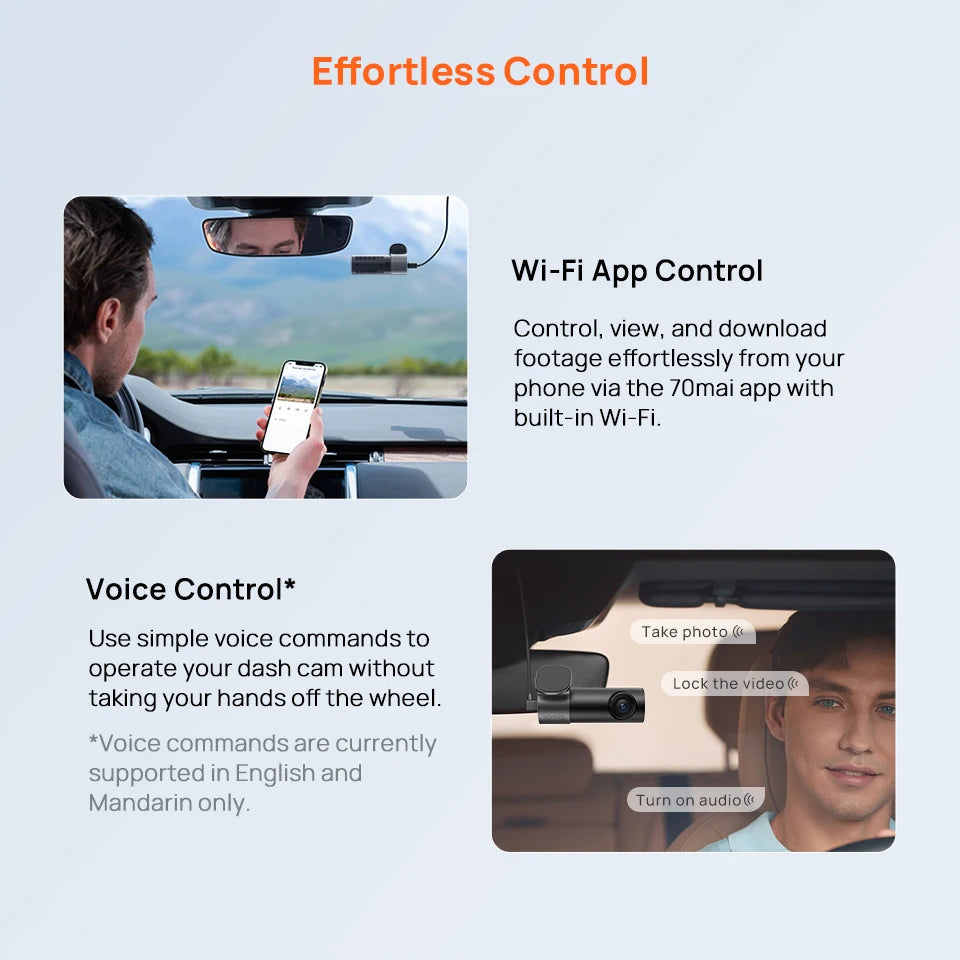 Effortless Control

Wi-Fi App Control

Control, view, and download footage effortlessly from your phone via the 70mai app with built-in Wi-Fi.

Voice Control*

Use simple voice commands to operate your dash cam without taking your hands off the wheel.

*Voice commands are currently supported in English and Mandarin only.

Take photo

Lock the video

Turn on audio